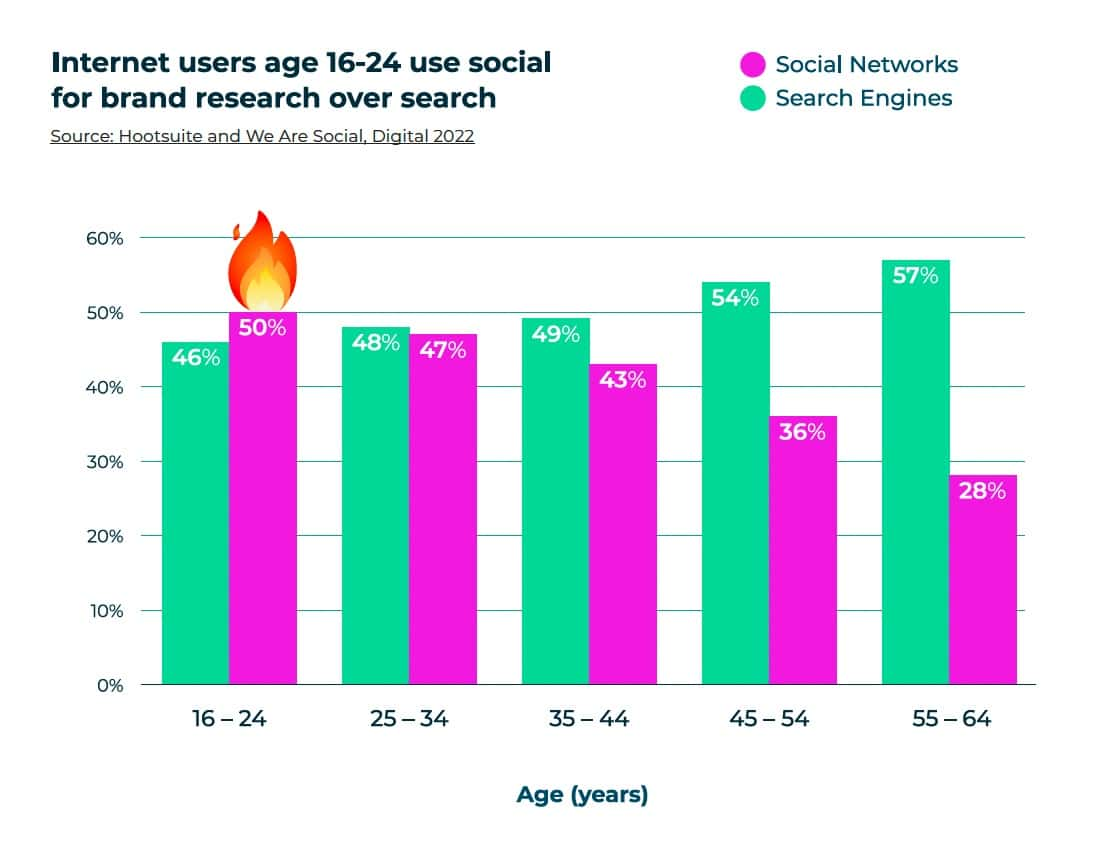 Internet users age 16-24 use social for brand research over search

Source: Hootsuite and We Are Social, Digital 2022

Social Networks
Search Engines

60%
50%
40%
30%
20%
10%
0%

46% 50%
48% 47%
49% 43%
54% 36%
57% 28%

16 – 24
25 – 34
35 – 44
45 – 54
55 – 64

Age (years)